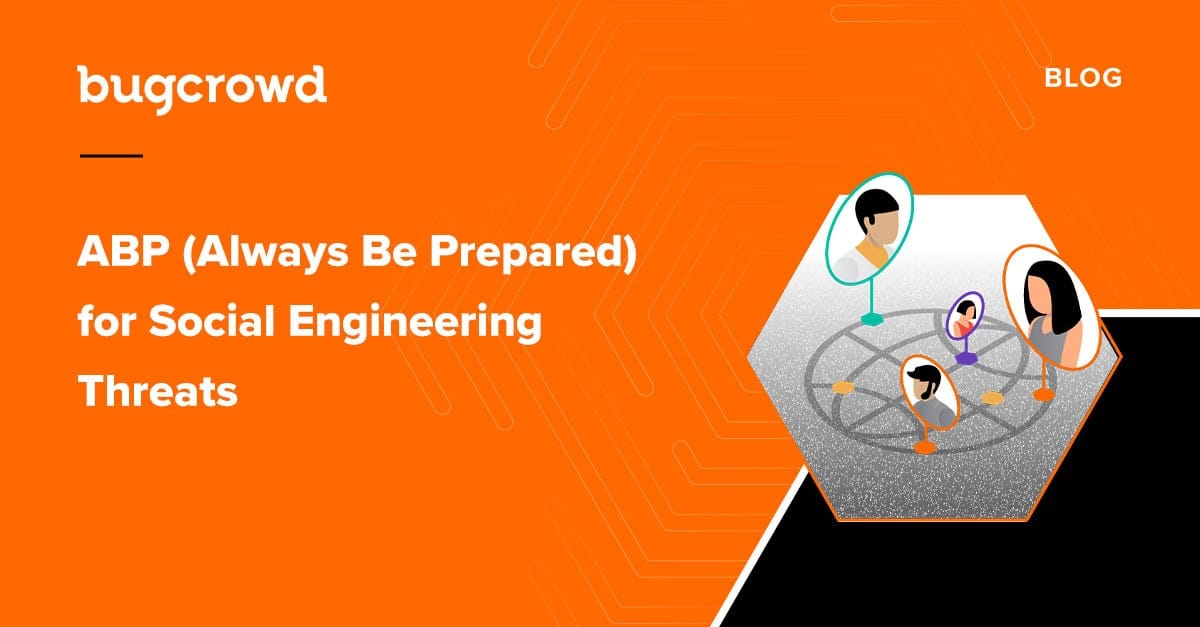 bugcrowd

BLOG

ABP (Always Be Prepared) for Social Engineering Threats